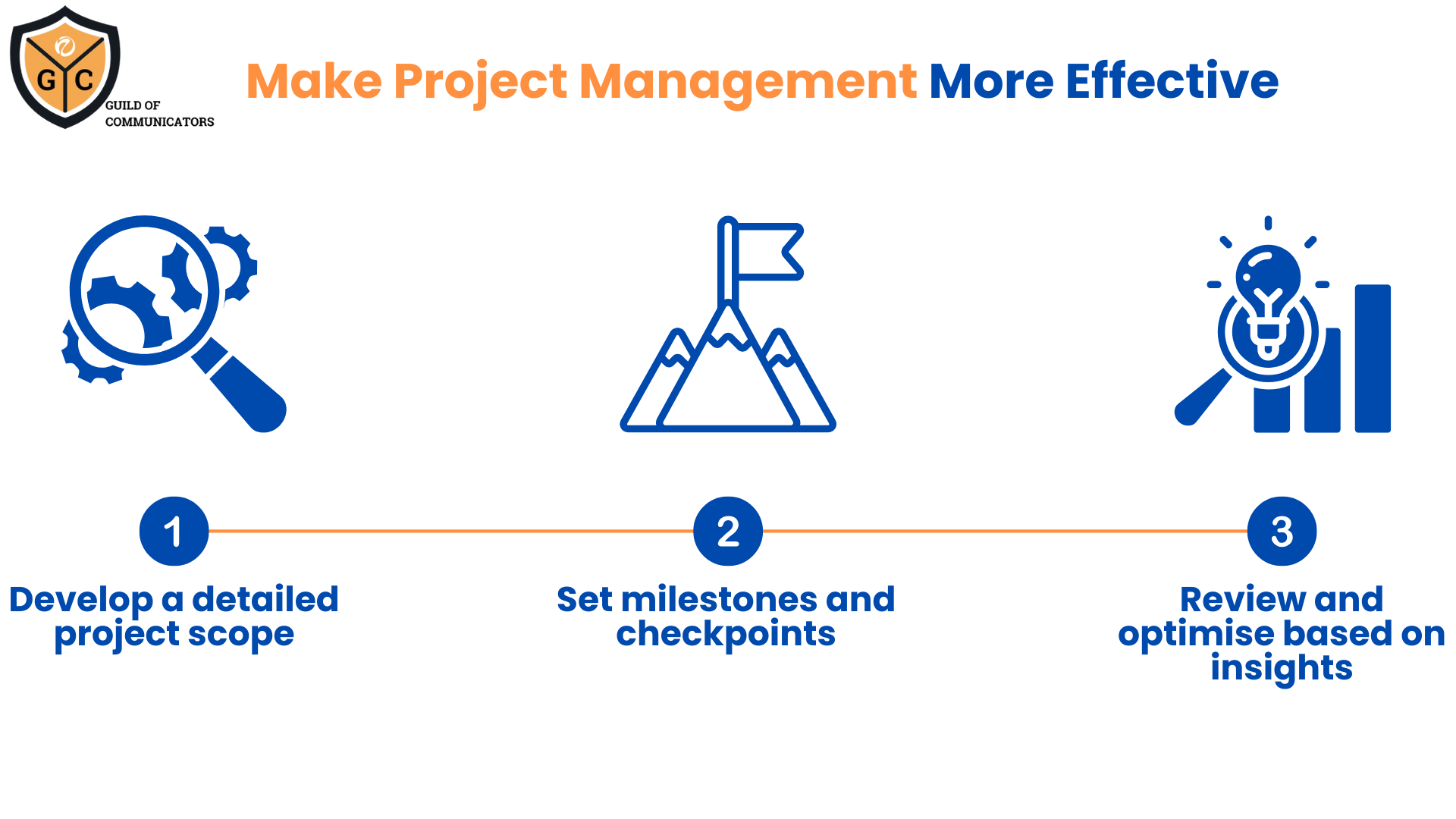 G C
GUILD OF COMMUNICATORS

Make Project Management More Effective

1
Develop a detailed project scope

2
Set milestones and checkpoints

3
Review and optimise based on insights